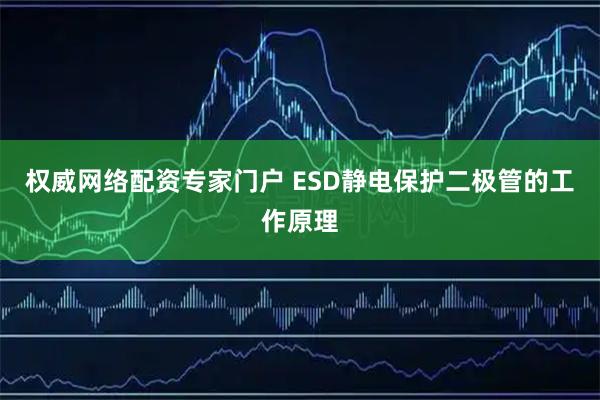 权威网络配资专家门户 ESD静电保护二极管的工作原理